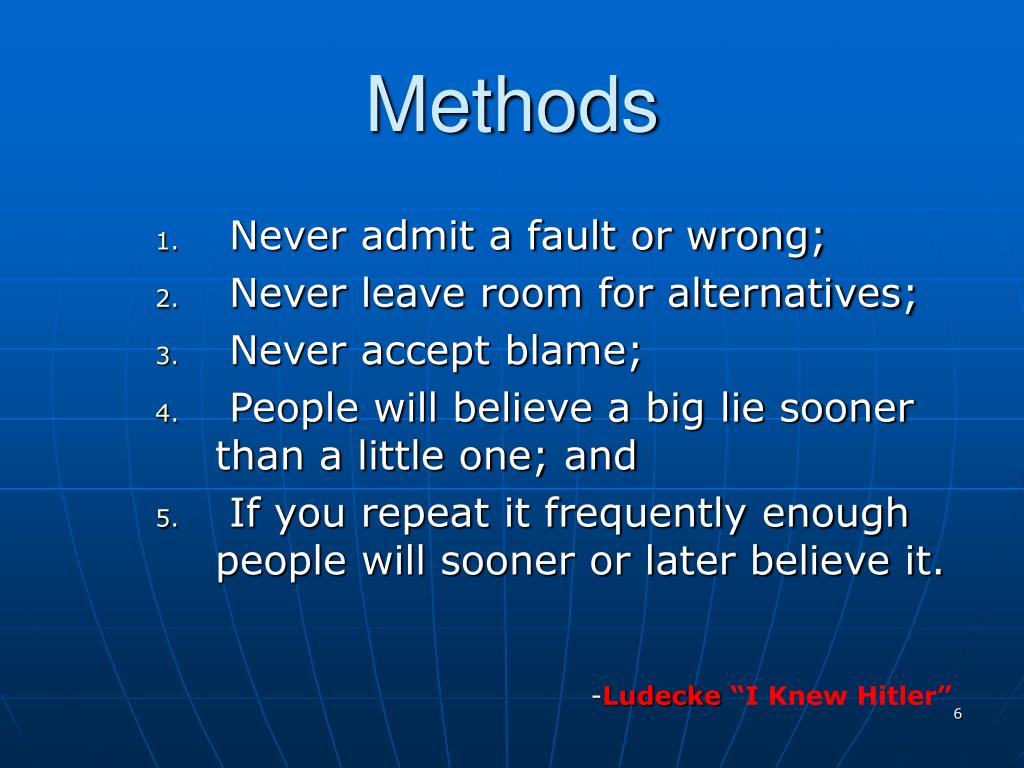 Methods

1. Never admit a fault or wrong;
2. Never leave room for alternatives;
3. Never accept blame;
4. People will believe a big lie sooner than a little one; and
5. If you repeat it frequently enough people will sooner or later believe it.

-Ludecke “I Knew Hitler”

6